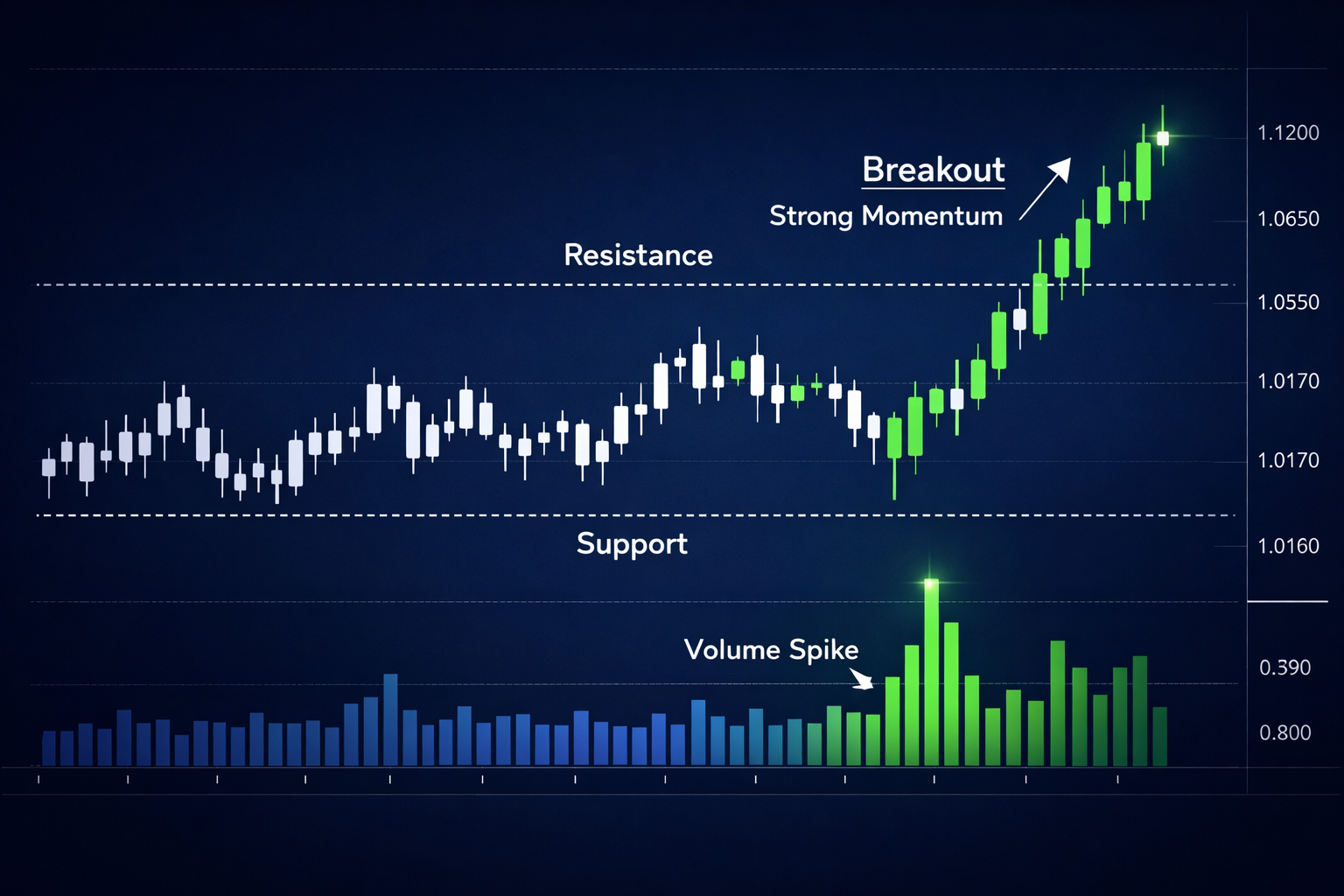 Breakout
Strong Momentum

Resistance

Support

Volume Spike

1.1200
1.0650
1.0550
1.0170
1.0170
1.0160
0.390
0.800